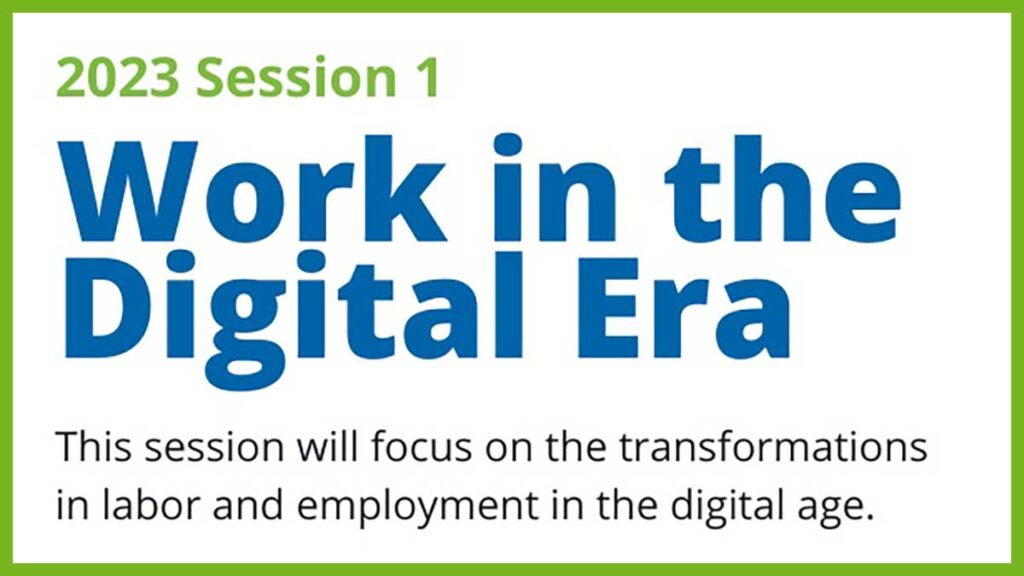 2023 Session 1

Work in the Digital Era

This session will focus on the transformations in labor and employment in the digital age.